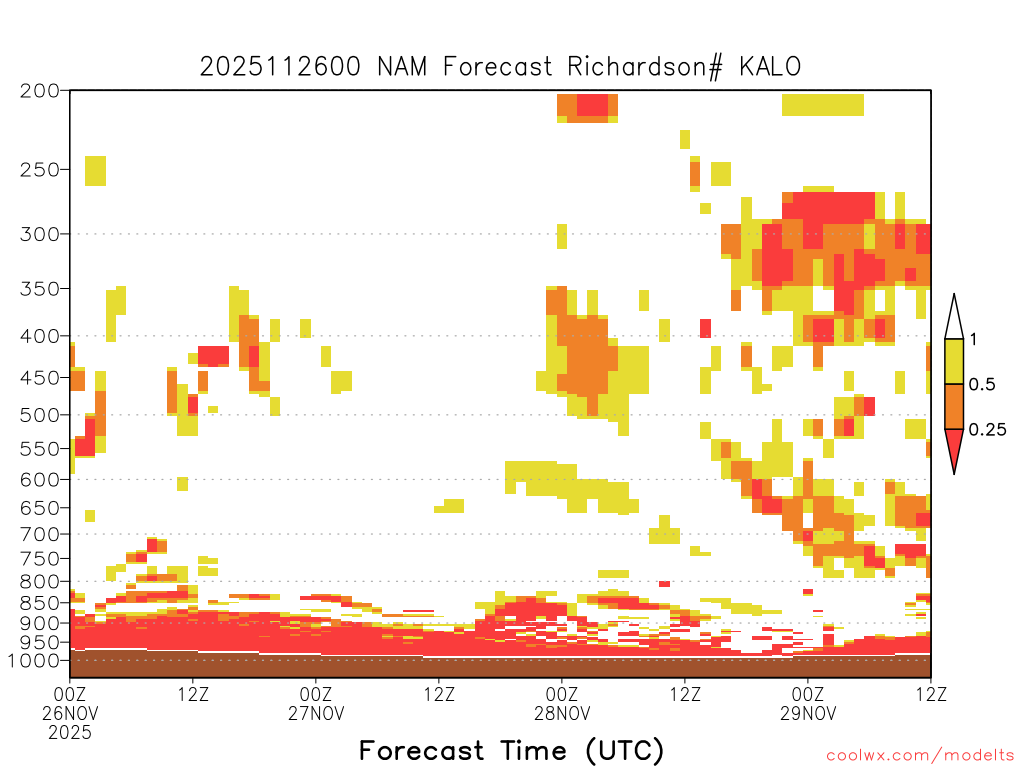 2025112600 NAM Forecast Richardson# KALO

200
250
300
350
400
450
500
550
600
650
700
750
800
850
900
950
1000

1
0.5
0.25

00Z
26NOV
2025
12Z
00Z
27NOV
12Z
00Z
28NOV
12Z
00Z
29NOV
12Z

Forecast Time (UTC)

coolwx.com/modelts